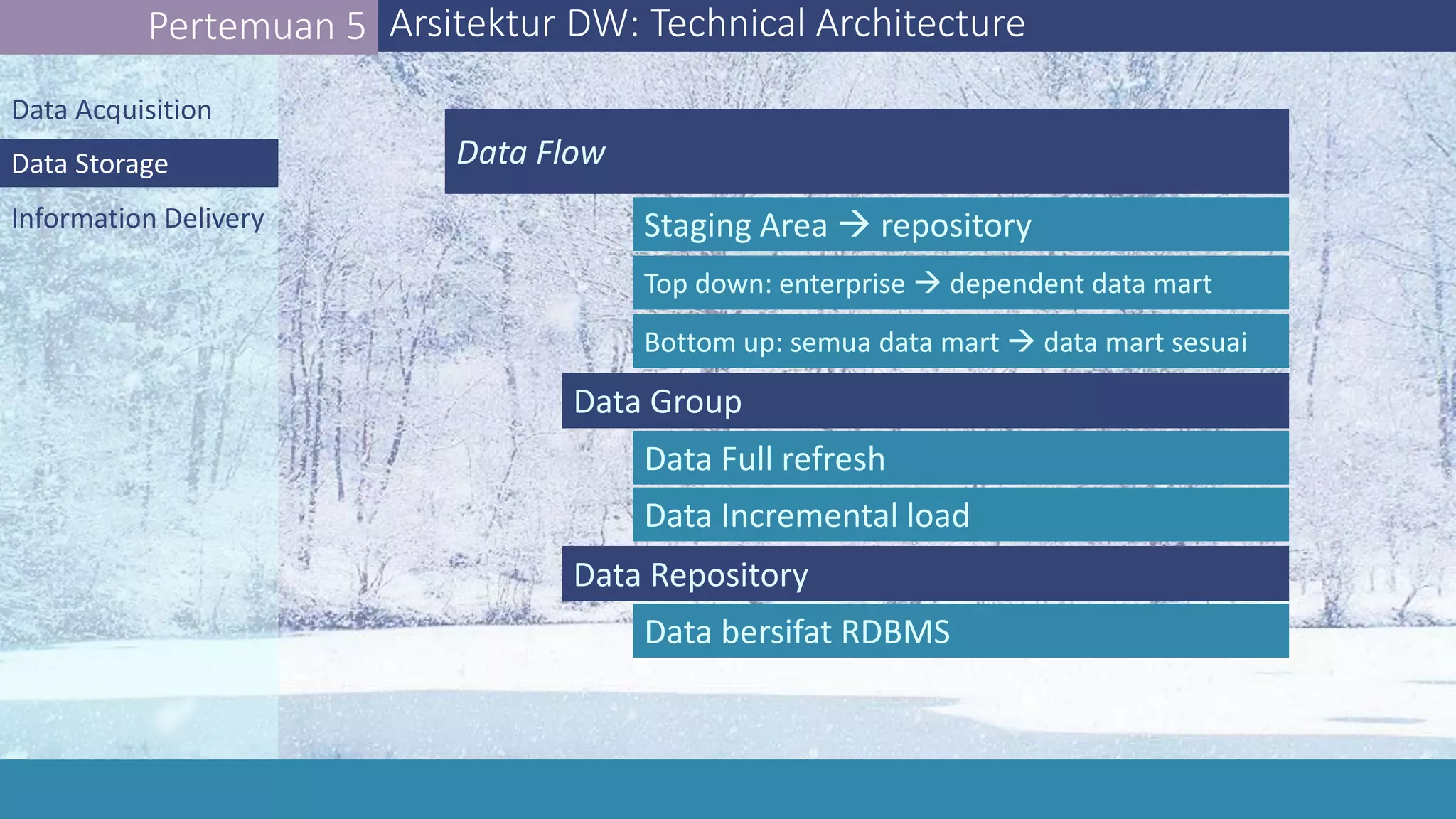 Pertemuan 5

Arsitektur DW: Technical Architecture

Data Acquisition

Data Storage

Information Delivery

Data Flow

Staging Area → repository

Top down: enterprise → dependent data mart

Bottom up: semua data mart → data mart sesuai

Data Group

Data Full refresh

Data Incremental load

Data Repository

Data bersifat RDBMS